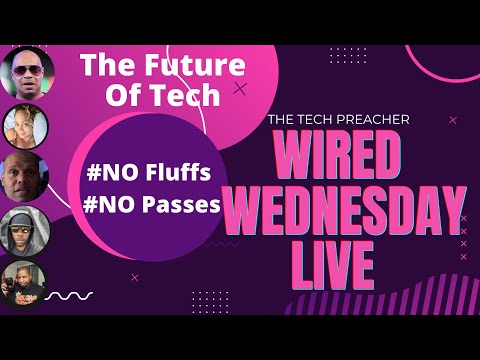 The Future Of Tech

#NO Fluffs
#NO Passes

THE TECH PREACHER

WIRED WEDNESDAY LIVE